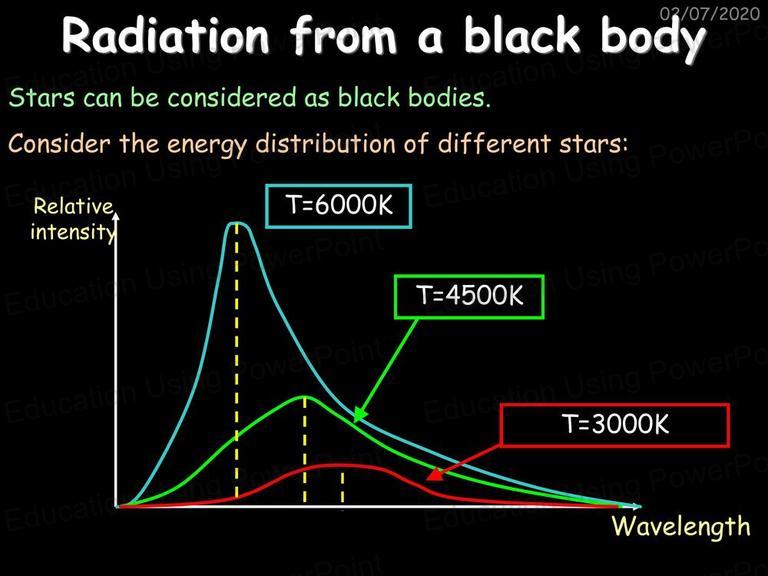 02/07/2020

Radiation from a black body

Stars can be considered as black bodies.

Consider the energy distribution of different stars:

Relative intensity

T=6000K

T=4500K

T=3000K

Wavelength

Education Using PowerPoint